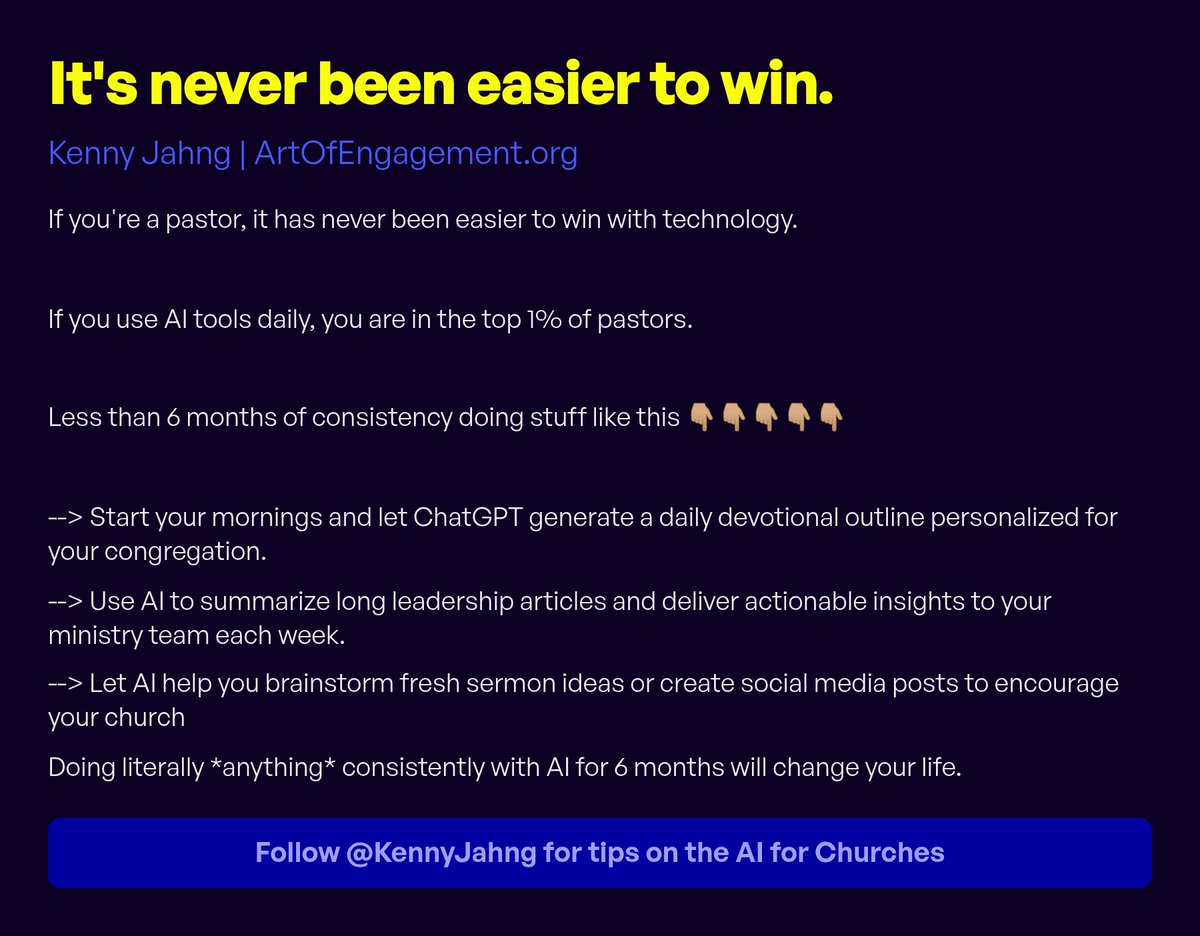 It's never been easier to win.

Kenny Jahng | ArtOfEngagement.org

If you're a pastor, it has never been easier to win with technology.

If you use AI tools daily, you are in the top 1% of pastors.

Less than 6 months of consistency doing stuff like this 👇🏽👇🏽👇🏽👇🏽👇🏽

--> Start your mornings and let ChatGPT generate a daily devotional outline personalized for your congregation.

--> Use AI to summarize long leadership articles and deliver actionable insights to your ministry team each week.

--> Let AI help you brainstorm fresh sermon ideas or create social media posts to encourage your church

Doing literally *anything* consistently with AI for 6 months will change your life.

Follow @KennyJahng for tips on the AI for Churches